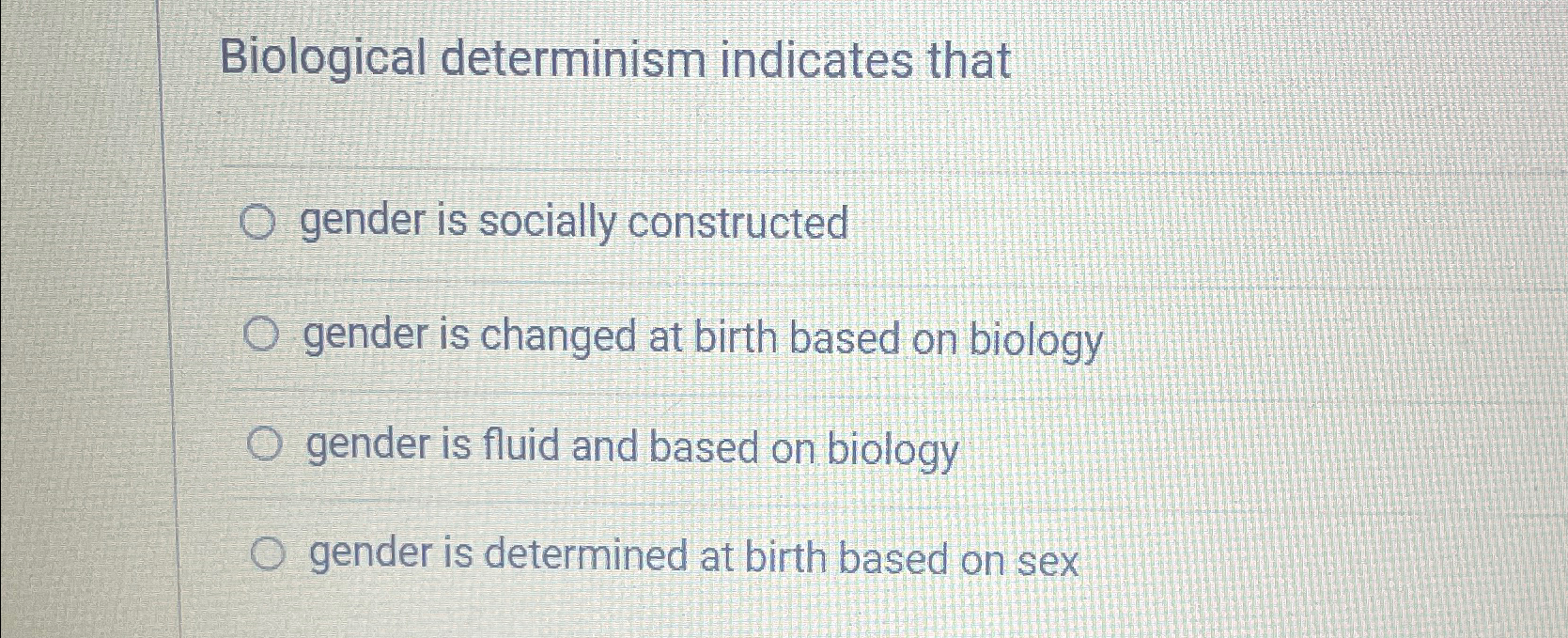 Biological determinism indicates that

gender is socially constructed

gender is changed at birth based on biology

gender is fluid and based on biology

gender is determined at birth based on sex